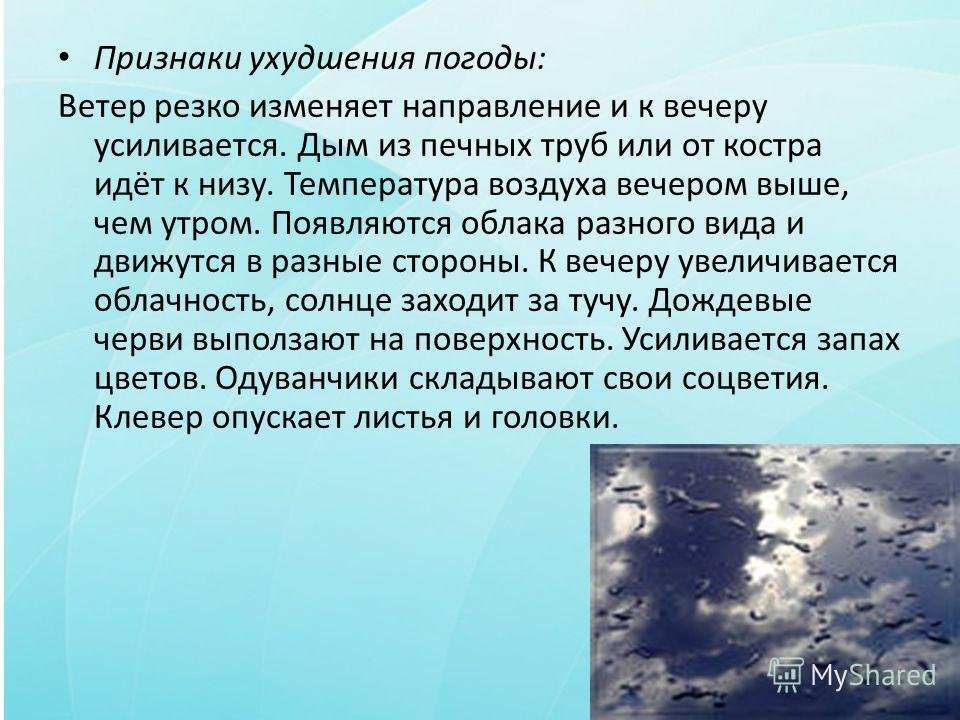 • Признаки ухудшения погоды:

Ветер резко изменяет направление и к вечеру усиливается. Дым из печных труб или от костра идёт к низу. Температура воздуха вечером выше, чем утром. Появляются облака разного вида и движутся в разные стороны. К вечеру увеличивается облачность, солнце заходит за тучу. Дождевые черви выползают на поверхность. Усиливается запах цветов. Одуванчики складывают свои соцветия. Клевер опускает листья и головки.

MyShared